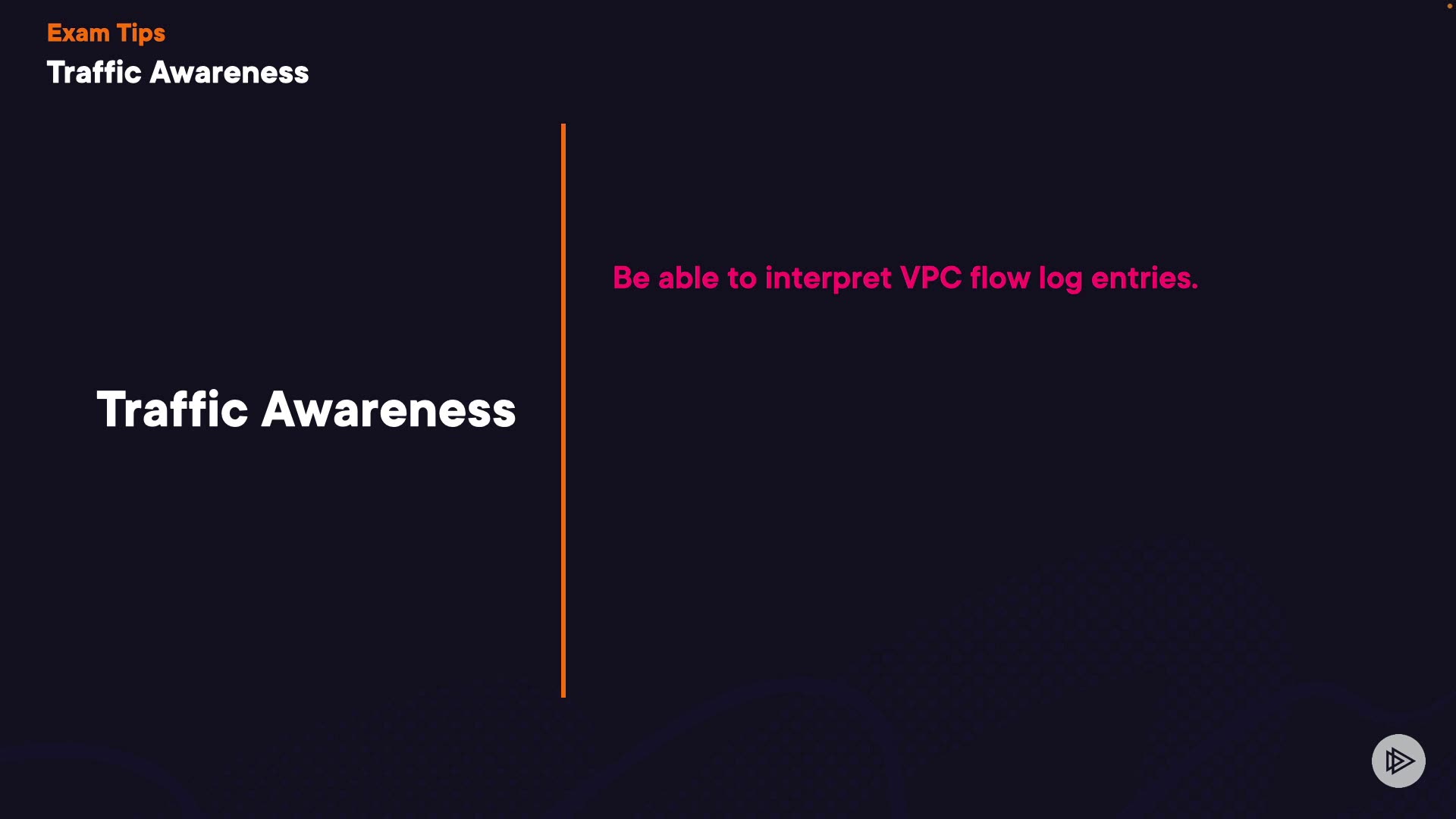 Exam Tips
Traffic Awareness

Traffic Awareness

Be able to interpret VPC flow log entries.